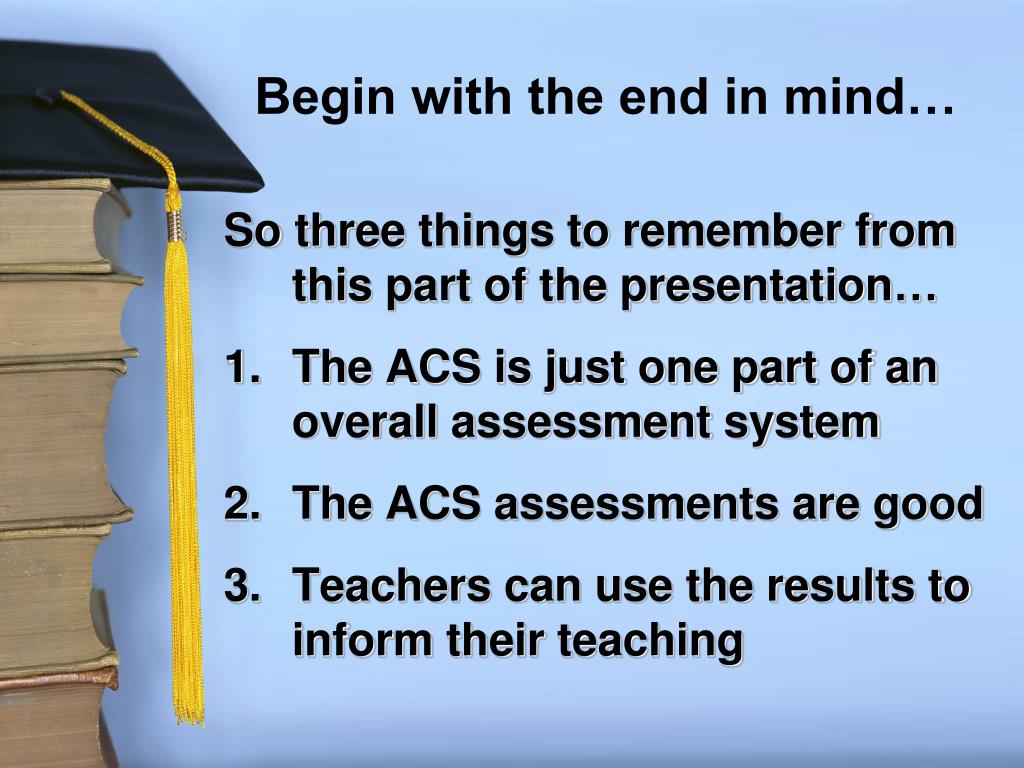 Begin with the end in mind…

So three things to remember from this part of the presentation…

1. The ACS is just one part of an overall assessment system
2. The ACS assessments are good
3. Teachers can use the results to inform their teaching